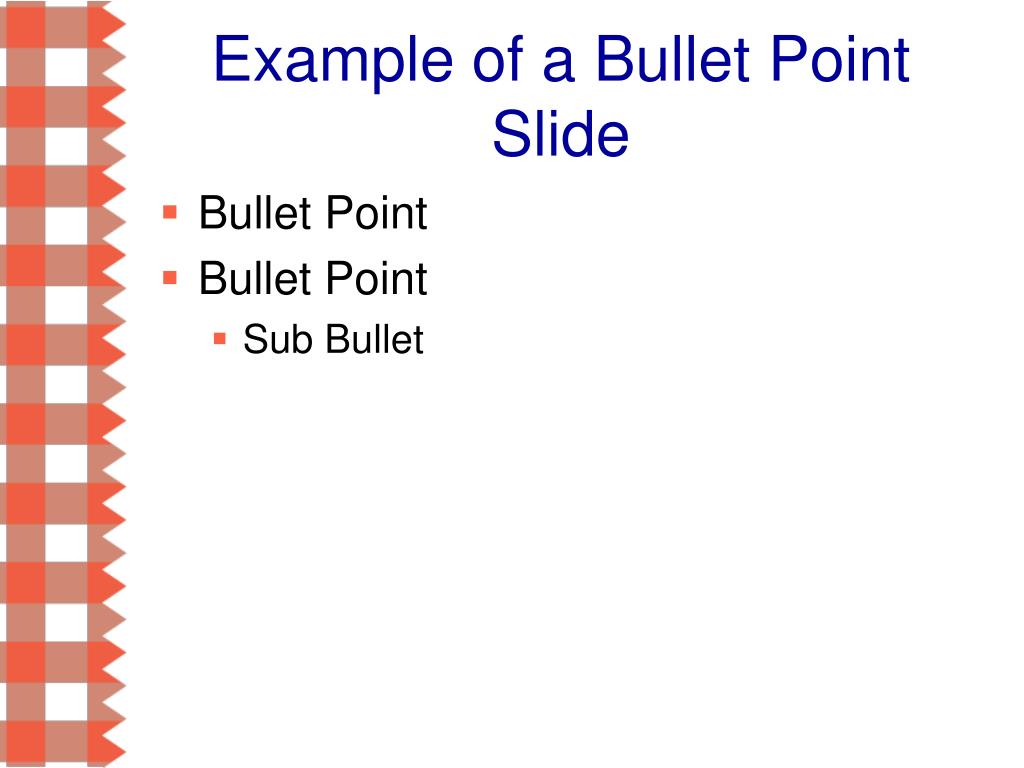 Example of a Bullet Point Slide

- Bullet Point
- Bullet Point
  - Sub Bullet